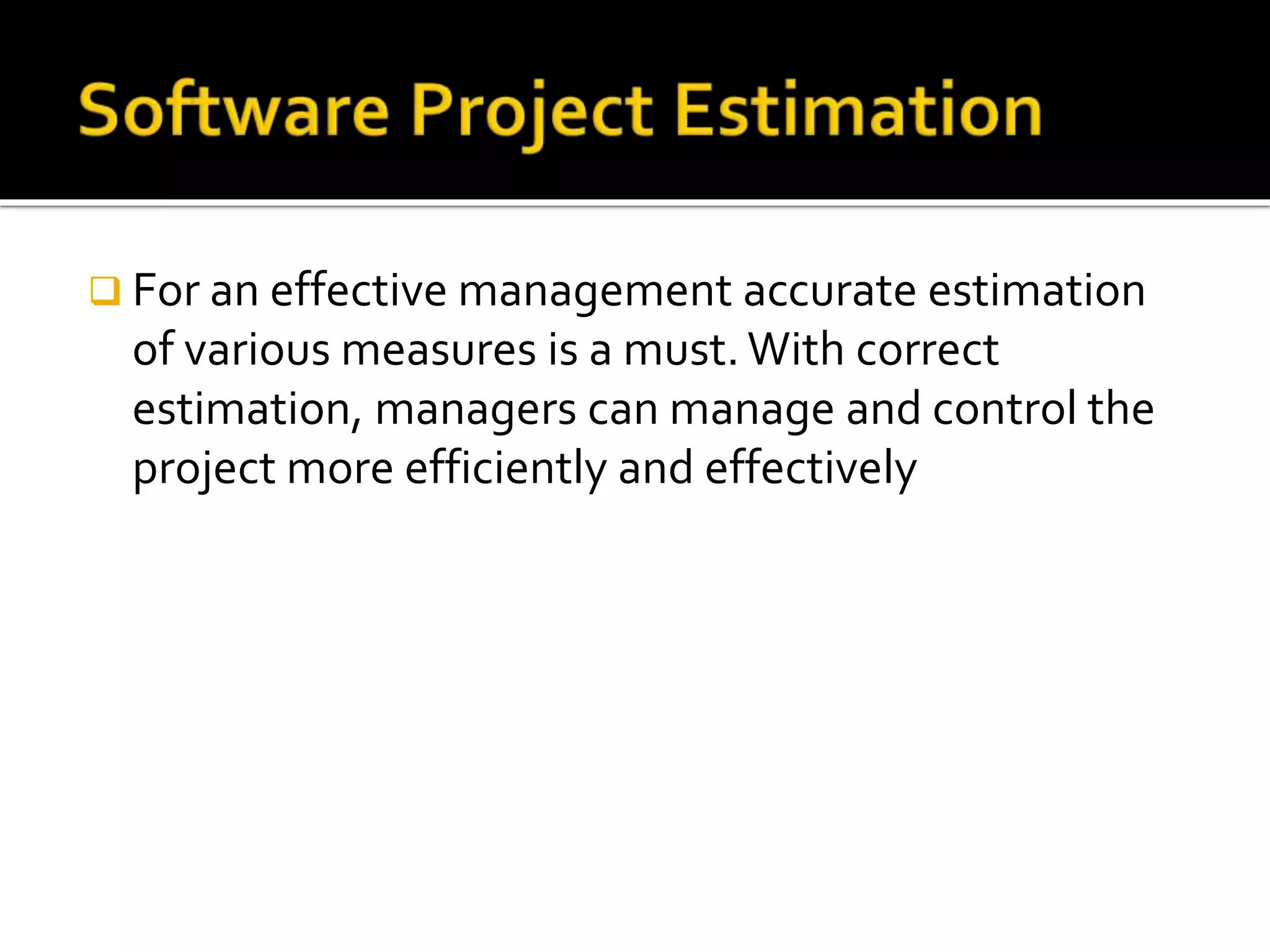 Software Project Estimation

❑ For an effective management accurate estimation of various measures is a must. With correct estimation, managers can manage and control the project more efficiently and effectively